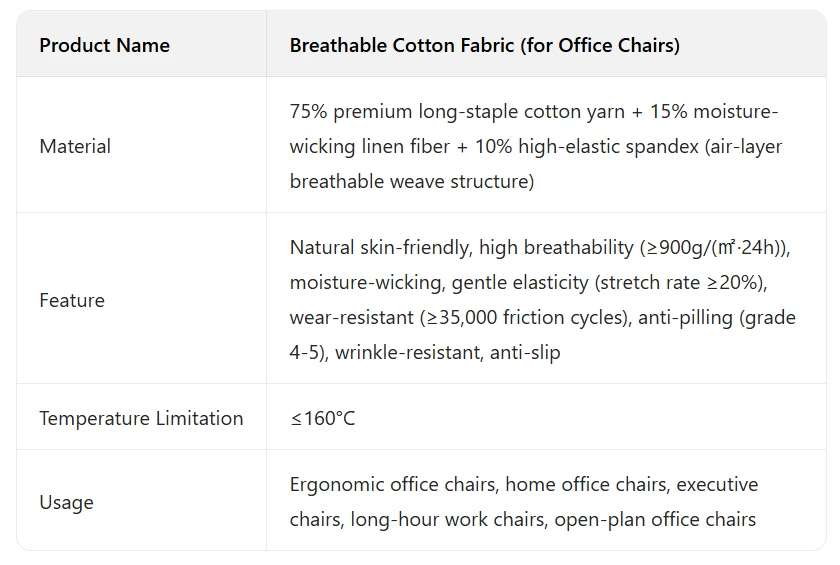 | Product Name | Breathable Cotton Fabric (for Office Chairs) |
|---|---|
| Material | 75% premium long-staple cotton yarn + 15% moisture-wicking linen fiber + 10% high-elastic spandex (air-layer breathable weave structure) |
| Feature | Natural skin-friendly, high breathability (≥900g/(㎡·24h)), moisture-wicking, gentle elasticity (stretch rate ≥20%), wear-resistant (≥35,000 friction cycles), anti-pilling (grade 4-5), wrinkle-resistant, anti-slip |
| Temperature Limitation | ≤160°C |
| Usage | Ergonomic office chairs, home office chairs, executive chairs, long-hour work chairs, open-plan office chairs |